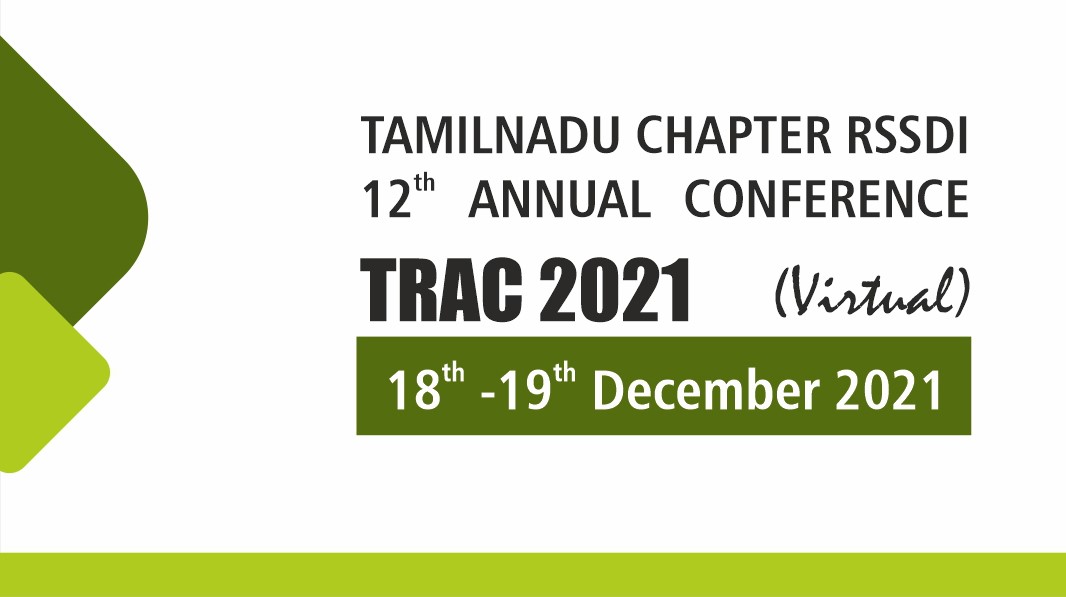 TAMILNADU CHAPTER RSSDI
12$^{th}$ ANNUAL CONFERENCE
TRAC 2021 (Virtual)
18$^{th}$ -19$^{th}$ December 2021